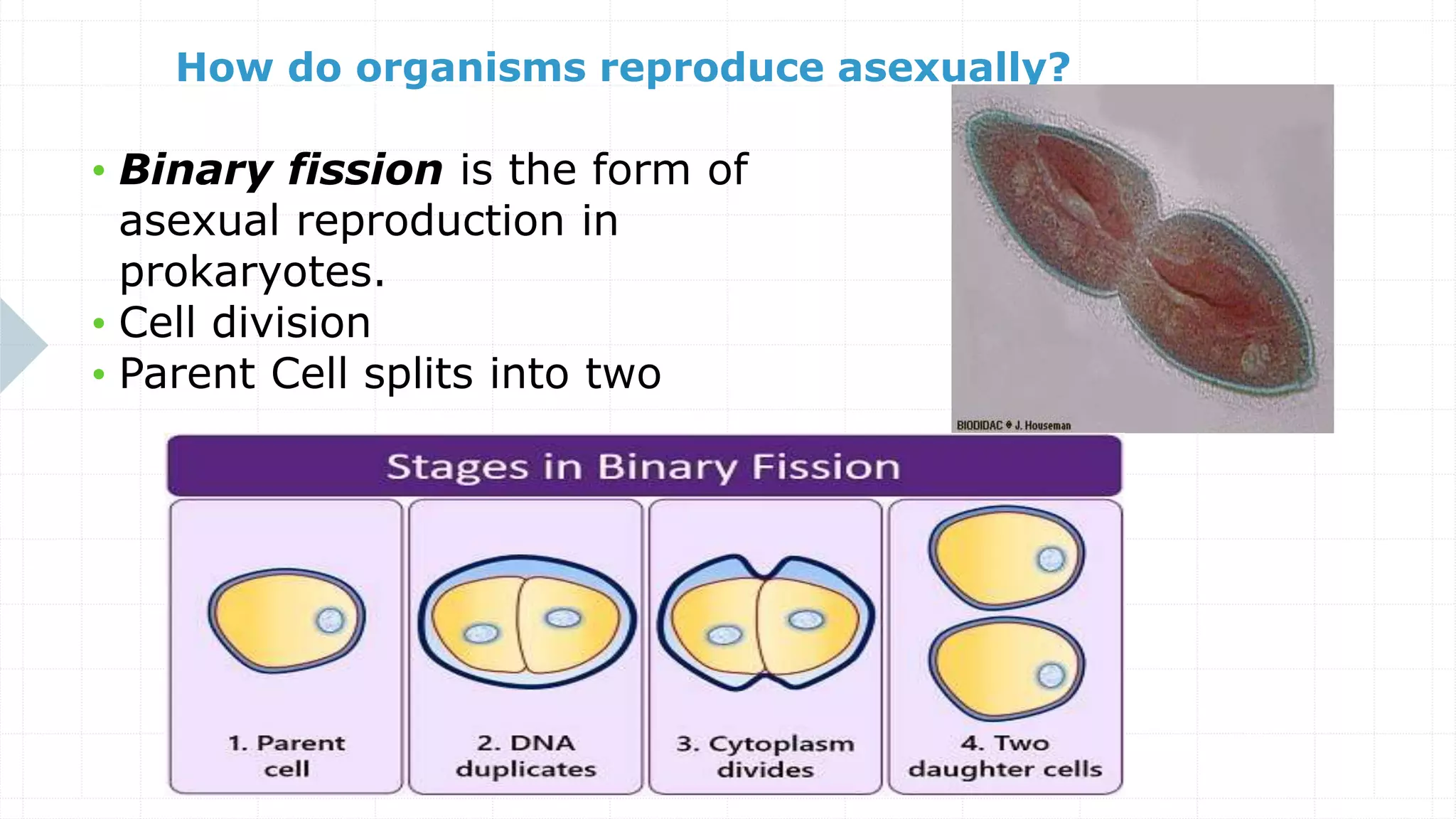 How do organisms reproduce asexually?

• Binary fission is the form of asexual reproduction in prokaryotes.
• Cell division
• Parent Cell splits into two

BIODIDAC © J. Houseman

Stages in Binary Fission

1. Parent cell

2. DNA duplicates

3. Cytoplasm divides

4. Two daughter cells